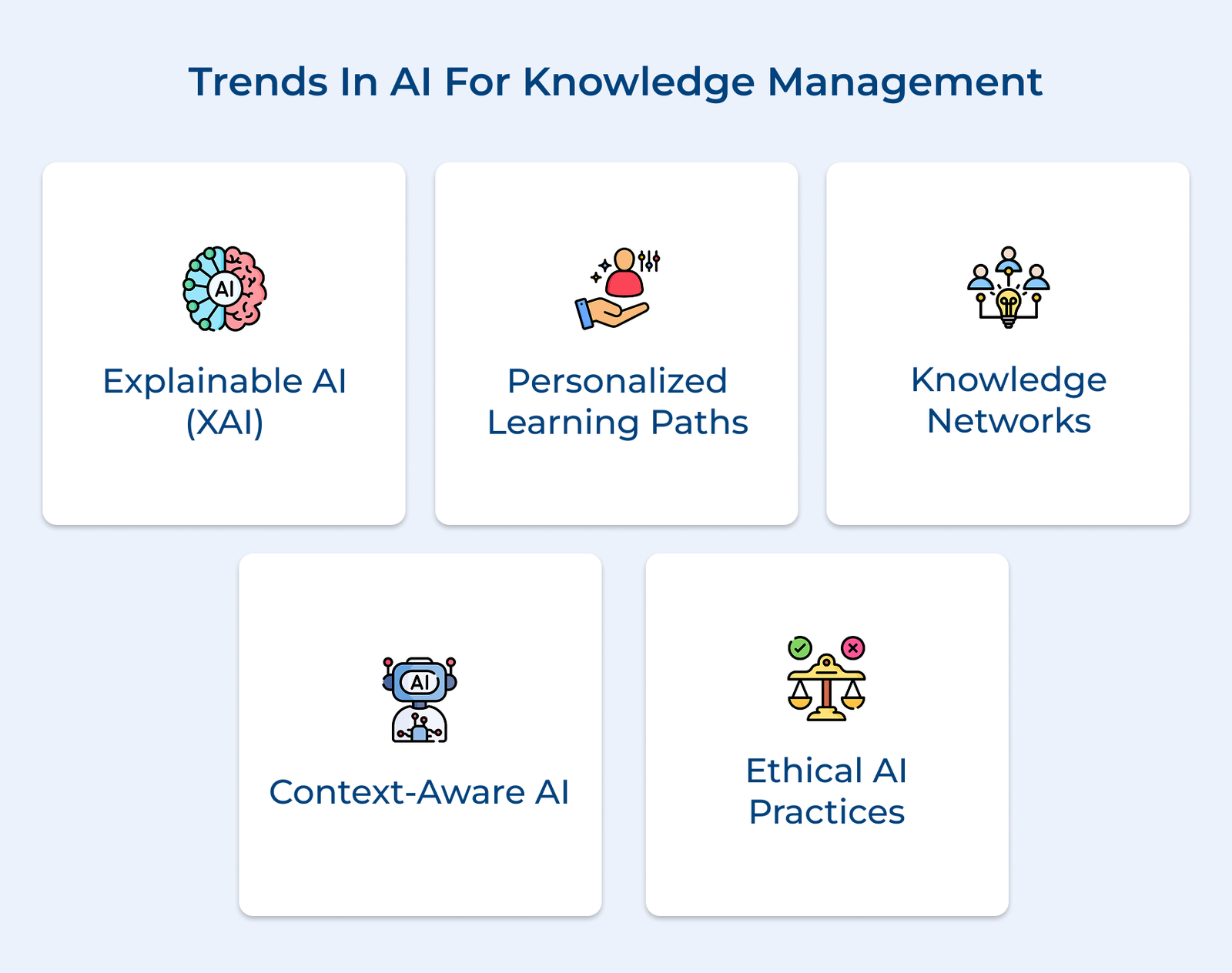 Trends In AI For Knowledge Management

AI

Explainable AI (XAI)

Personalized Learning Paths

Knowledge Networks

AI

Context-Aware AI

Ethical AI Practices